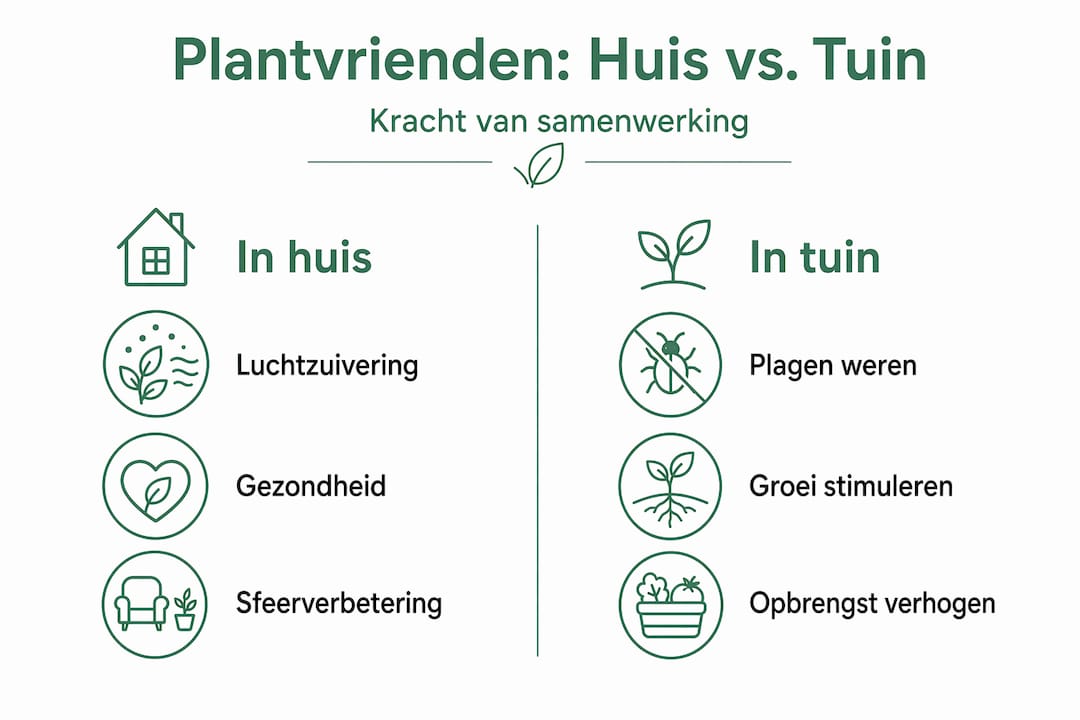 Plantvrienden: Huis vs. Tuin

Kracht van samenwerking

In huis

Luchtzuivering

Gezondheid

Sfeerverbetering

In tuin

Plagen weren

Groei stimuleren

Opbrengst verhogen